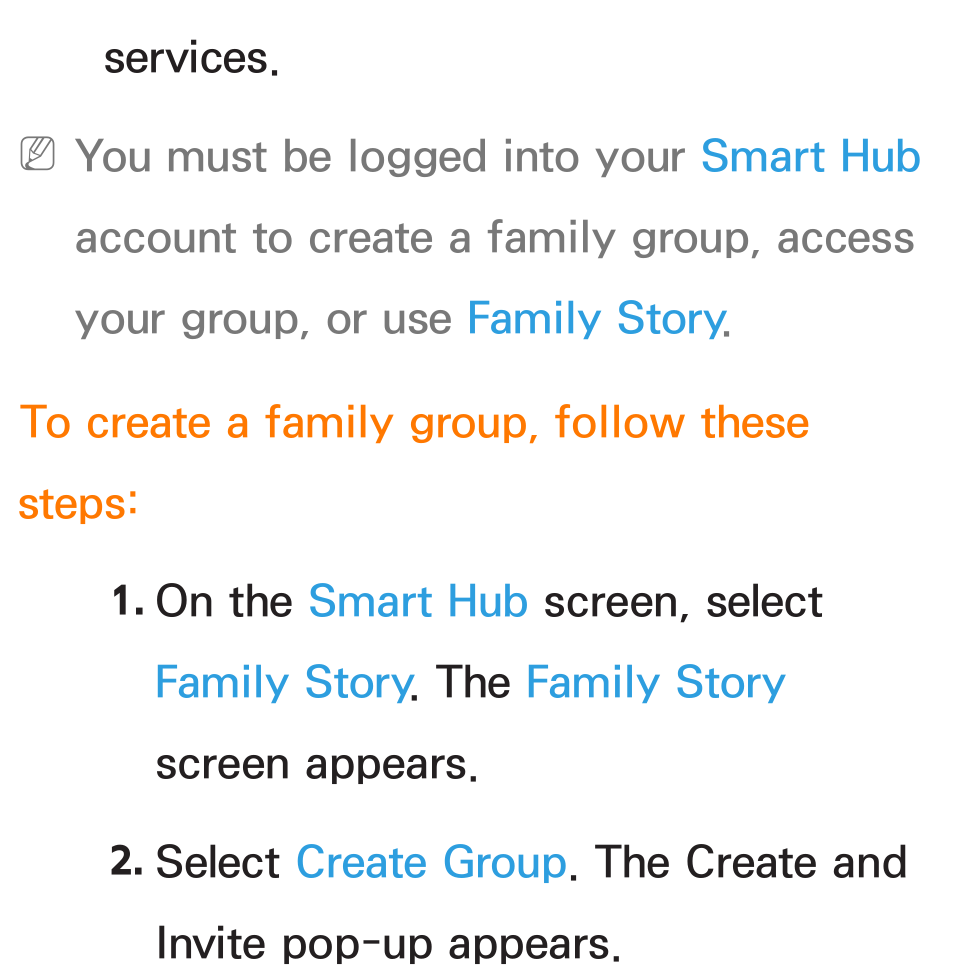 services.

You must be logged into your Smart Hub account to create a family group, access your group, or use Family Story.

To create a family group, follow these steps:

1. On the Smart Hub screen, select Family Story. The Family Story screen appears.

2. Select Create Group. The Create and Invite pop-up appears.